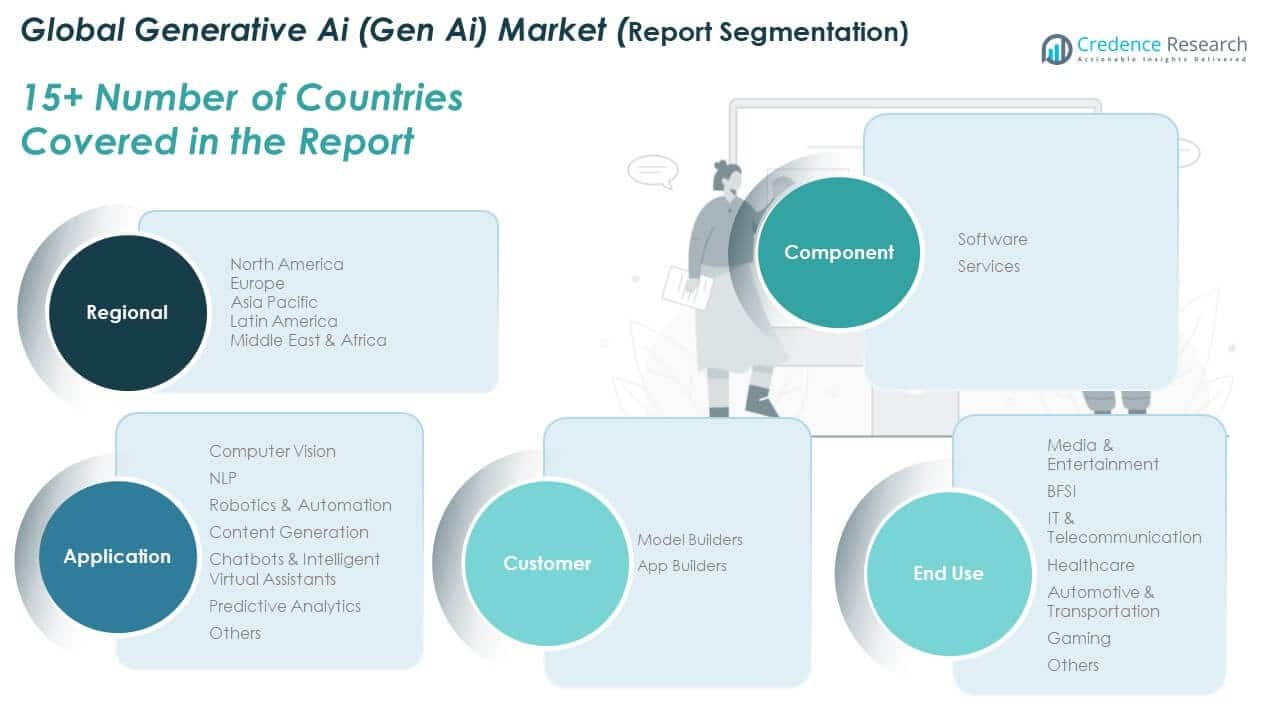 Global Generative Ai (Gen Ai) Market (Report Segmentation)

Credence Research
Actionable Insights Delivered

15+ Number of Countries Covered in the Report

Regional

North America
Europe
Asia Pacific
Latin America
Middle East & Africa

Component

Software
Services

Application

Computer Vision
NLP
Robotics & Automation
Content Generation
Chatbots & Intelligent Virtual Assistants
Predictive Analytics
Others

Customer

Model Builders
App Builders

End Use

Media & Entertainment
BFSI
IT & Telecommunication
Healthcare
Automotive & Transportation
Gaming
Others